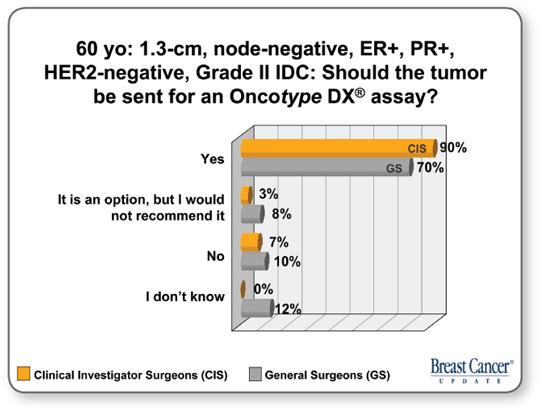 60 yo: 1.3-cm, node-negative, ER+, PR+, HER2-negative, Grade II IDC: Should the tumor be sent for an Oncotype DX® assay?

Yes
CIS 90%
GS 70%

It is an option, but I would not recommend it
3%
8%

No
7%
10%

I don't know
0%
12%

Clinical Investigator Surgeons (CIS)
General Surgeons (GS)

Breast Cancer® UPDATE